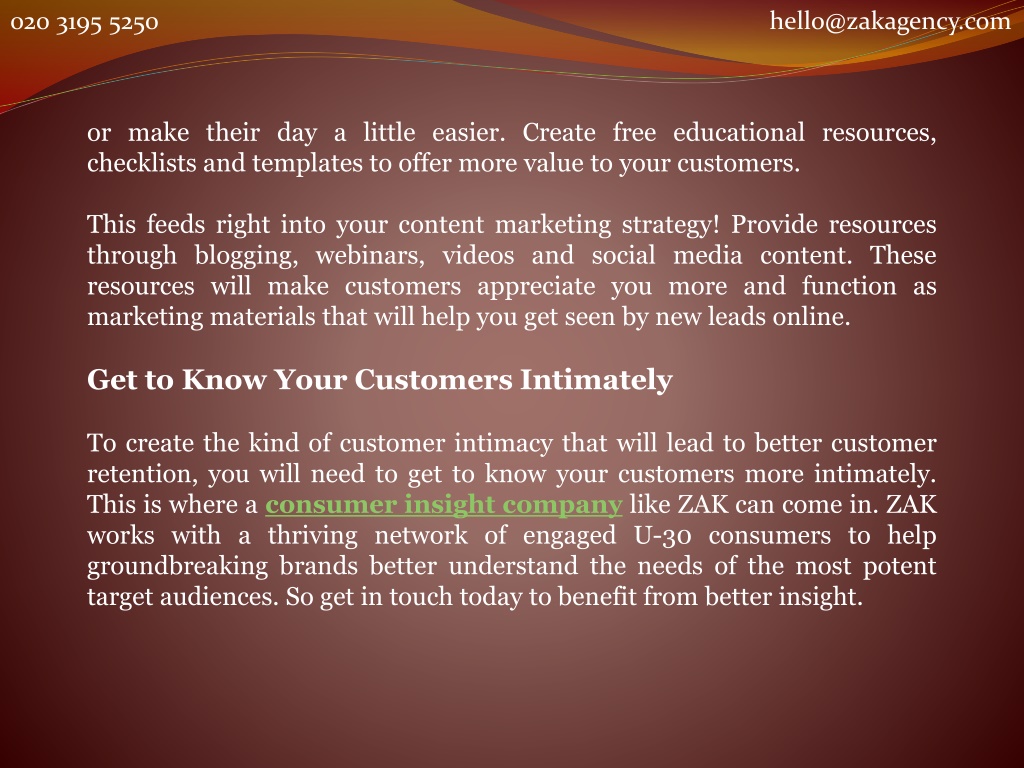 020 3195 5250

hello@zakagency.com

or make their day a little easier. Create free educational resources, checklists and templates to offer more value to your customers.

This feeds right into your content marketing strategy! Provide resources through blogging, webinars, videos and social media content. These resources will make customers appreciate you more and function as marketing materials that will help you get seen by new leads online.

Get to Know Your Customers Intimately

To create the kind of customer intimacy that will lead to better customer retention, you will need to get to know your customers more intimately. This is where a consumer insight company like ZAK can come in. ZAK works with a thriving network of engaged U-30 consumers to help groundbreaking brands better understand the needs of the most potent target audiences. So get in touch today to benefit from better insight.